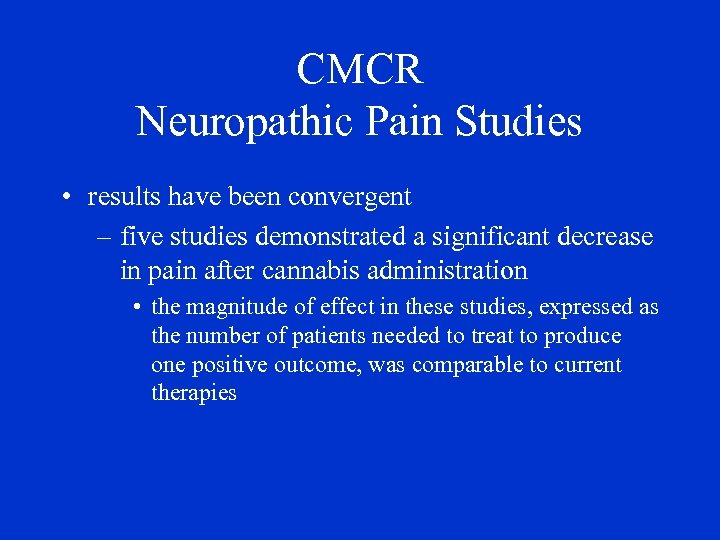 CMCR
Neuropathic Pain Studies

• results have been convergent

– five studies demonstrated a significant decrease in pain after cannabis administration

• the magnitude of effect in these studies, expressed as the number of patients needed to treat to produce one positive outcome, was comparable to current therapies